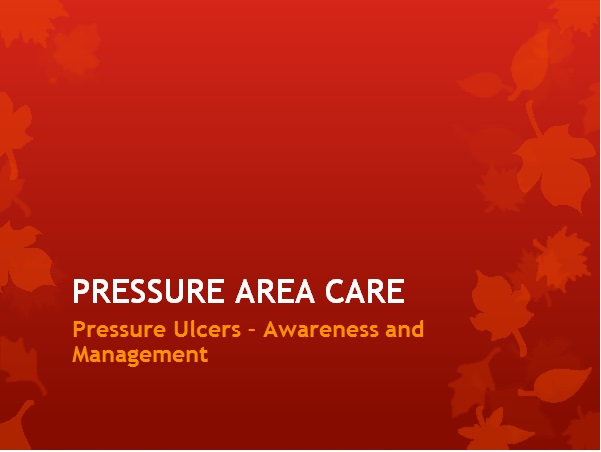 PRESSURE AREA CARE

Pressure Ulcers – Awareness and Management